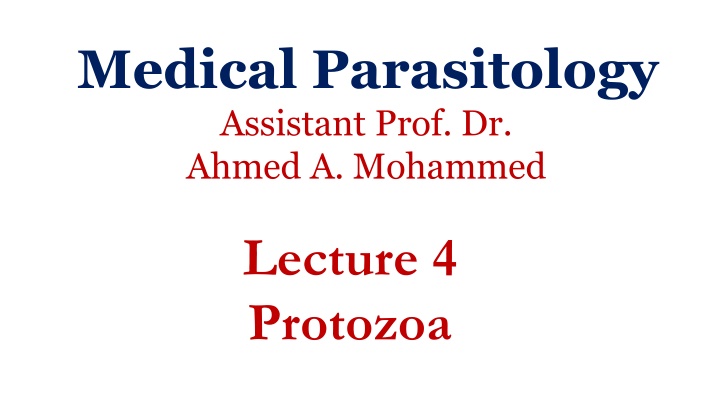 Medical Parasitology
Assistant Prof. Dr.
Ahmed A. Mohammed

Lecture 4
Protozoa